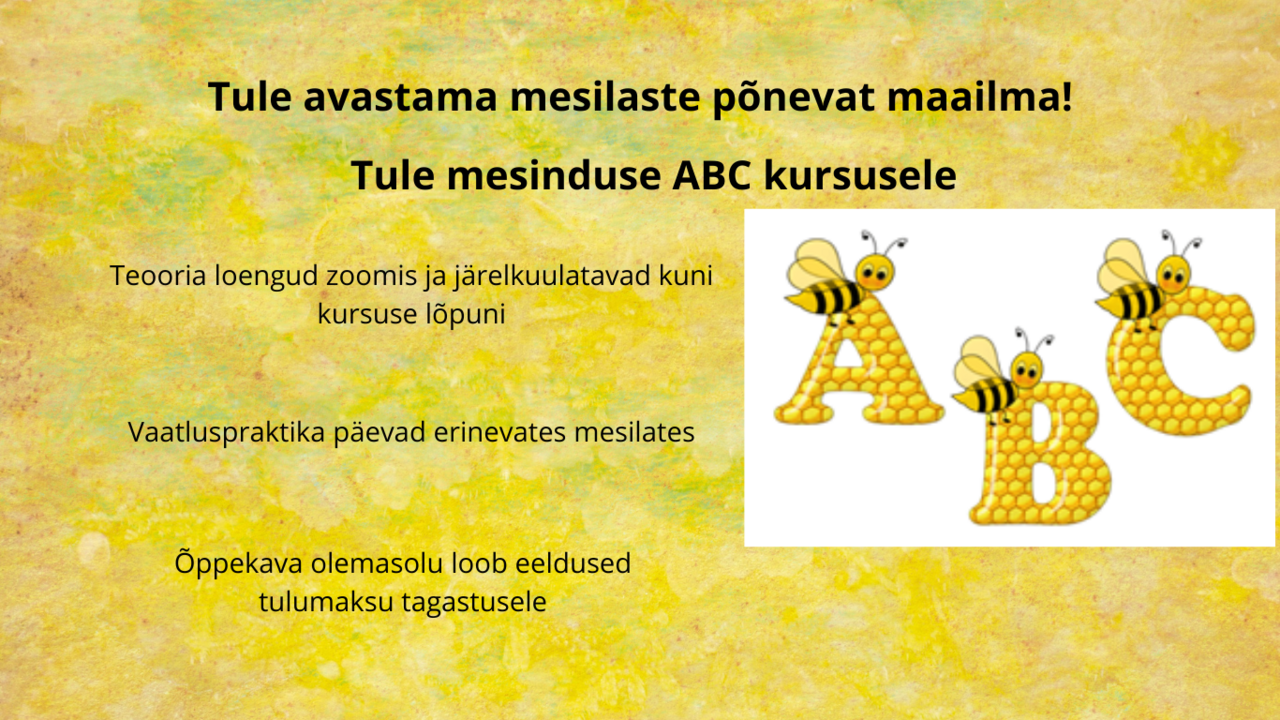 Tule avastama mesilaste põnevat maailma!

Tule mesinduse ABC kursusele

Teooria loengud zoomis ja järelkuulatavad kuni kursuse lõpuni

Vaatluspraktika päevad erinevates mesilates

Õppekava olemasolu loob eeldused tulumaksu tagastusele

A B C